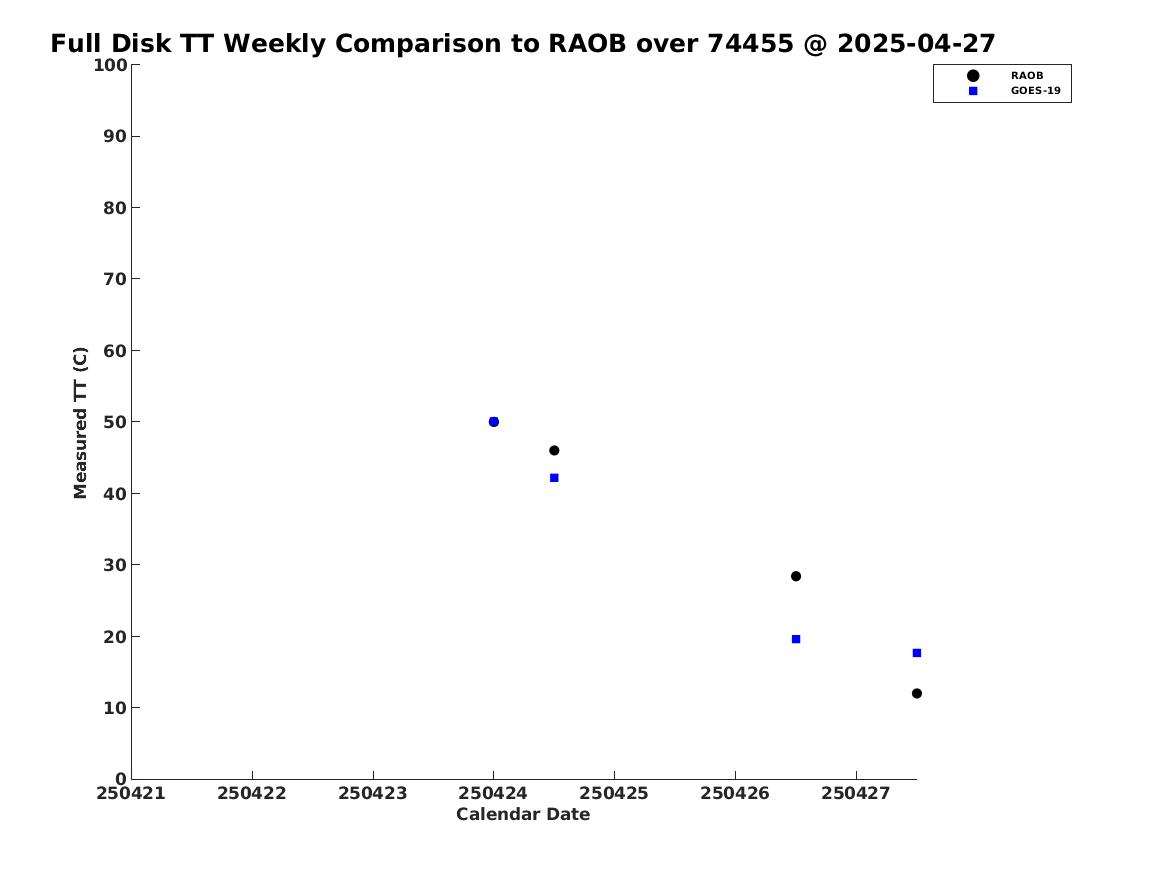 Full Disk TT Weekly Comparison to RAOB over 74455 @ 2025-04-27

RAOB
GOES-19

Measured TT (C)

100
90
80
70
60
50
40
30
20
10
0

250421 250422 250423 250424 250425 250426 250427

Calendar Date